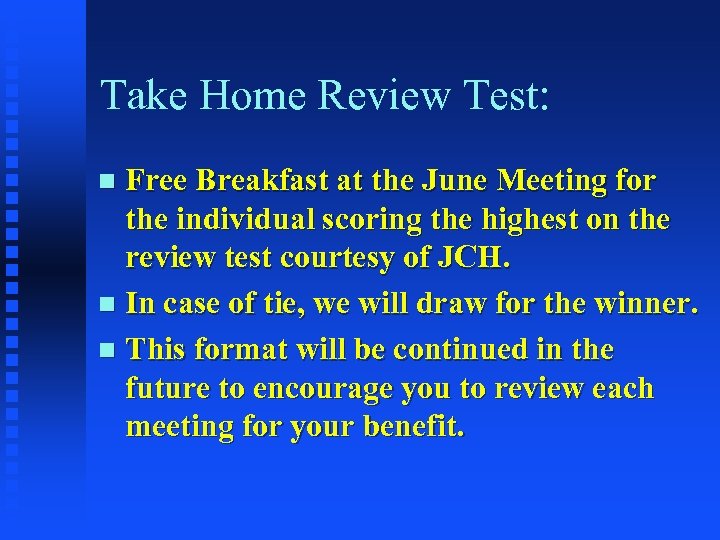 Take Home Review Test:

- Free Breakfast at the June Meeting for the individual scoring the highest on the review test courtesy of JCH.
- In case of tie, we will draw for the winner.
- This format will be continued in the future to encourage you to review each meeting for your benefit.